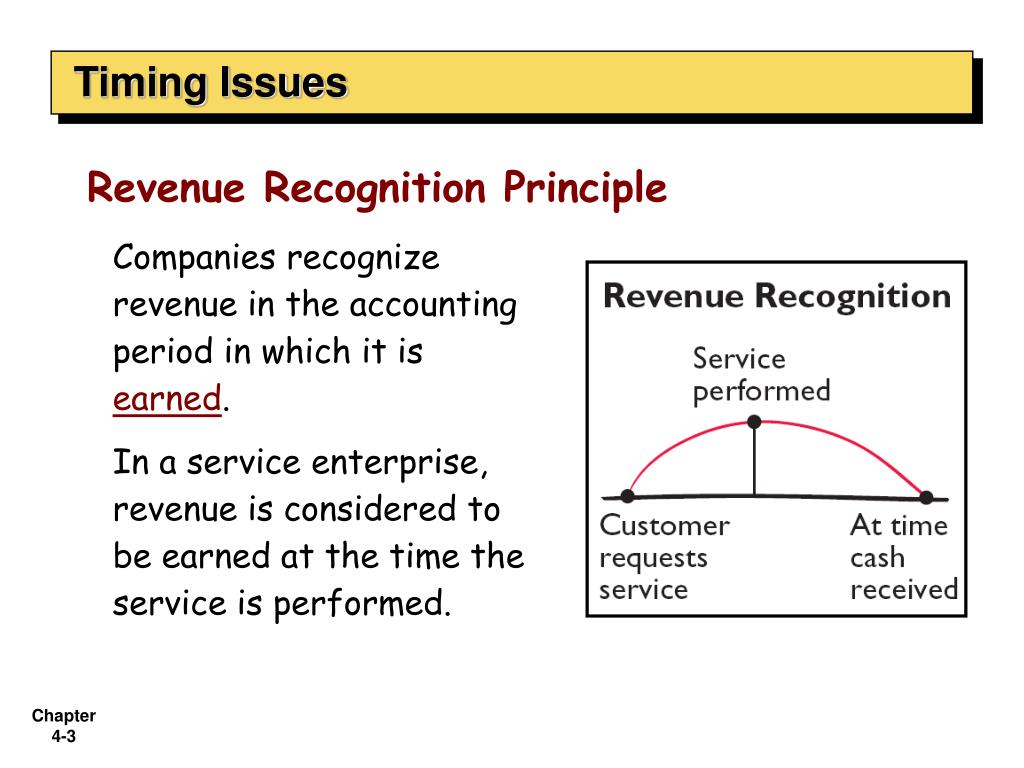 Timing Issues

Revenue Recognition Principle

Companies recognize revenue in the accounting period in which it is earned.

In a service enterprise, revenue is considered to be earned at the time the service is performed.

Revenue Recognition

Service performed

Customer requests service

At time cash received

Chapter 4-3